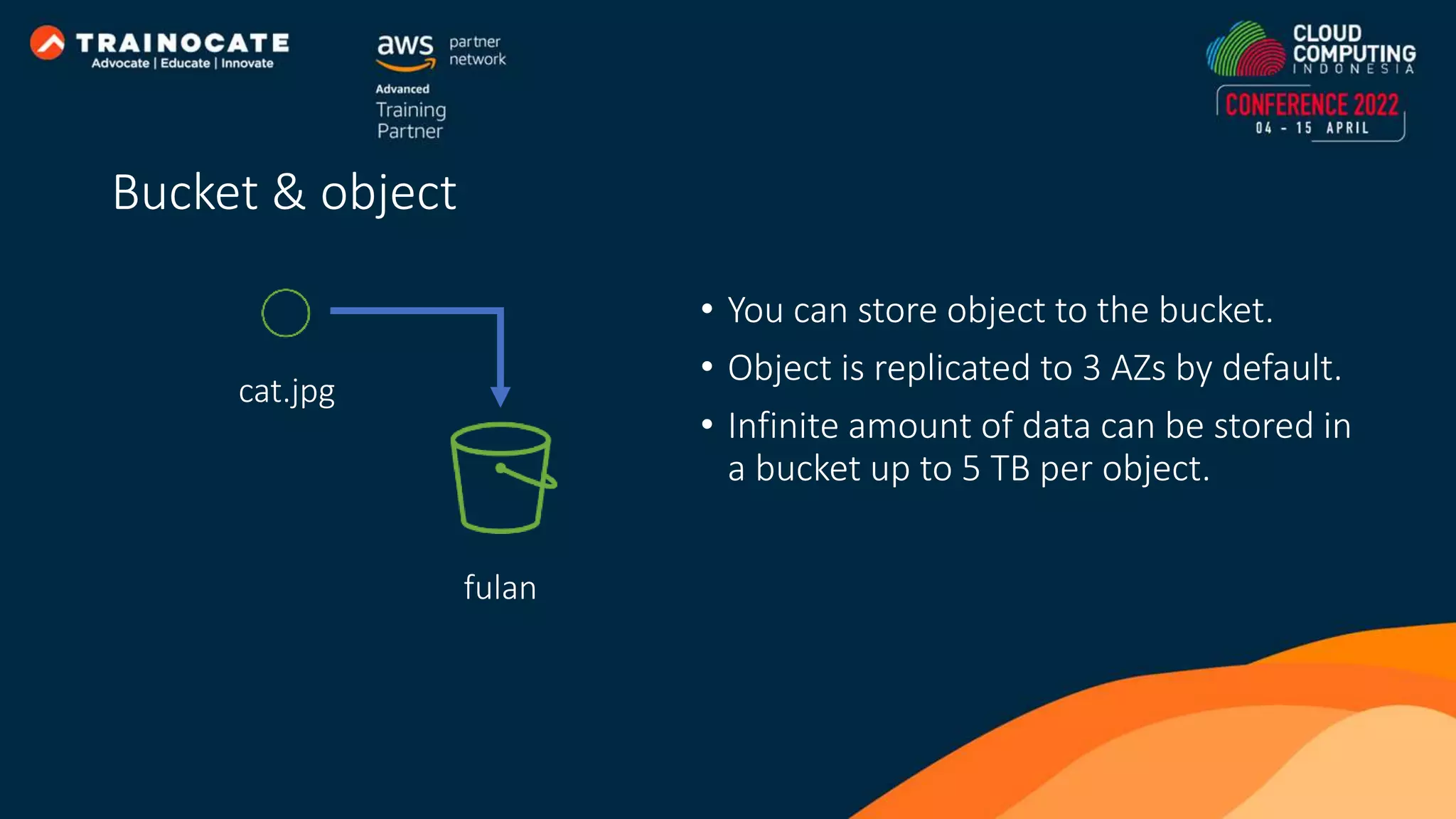 TRAINOCATE
Advocate | Educate | Innovate

aws partner network
Advanced
Training
Partner

CLOUD
COMPUTING
INDONESIA
CONFERENCE 2022
04 - 15 APRIL

Bucket & object

cat.jpg

fulan

• You can store object to the bucket.
• Object is replicated to 3 AZs by default.
• Infinite amount of data can be stored in a bucket up to 5 TB per object.